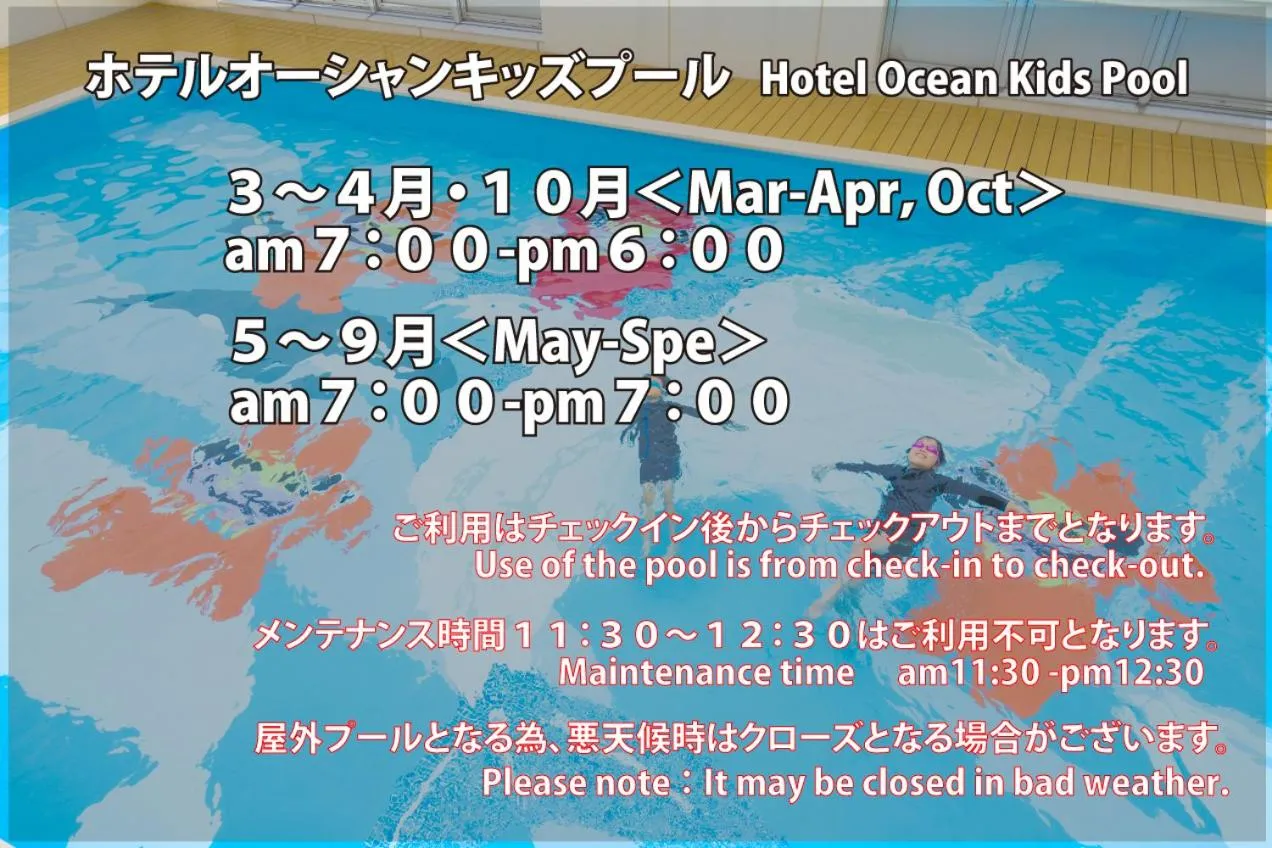 ホテルオーシャンキッズプール Hotel Ocean Kids Pool

３～４月・１０月＜Mar-Apr, Oct＞
am７：００-pm６：００

５～９月＜May-Spe＞
am７：００-pm７：００

ご利用はチェックイン後からチェックアウトまでとなります。
Use of the pool is from check-in to check-out.

メンテナンス時間１１：３０～１２：３０はご利用不可となります。
Maintenance time am11:30 -pm12:30

屋外プールとなる為、悪天候時はクローズとなる場合がございます。
Please note：It may be closed in bad weather.